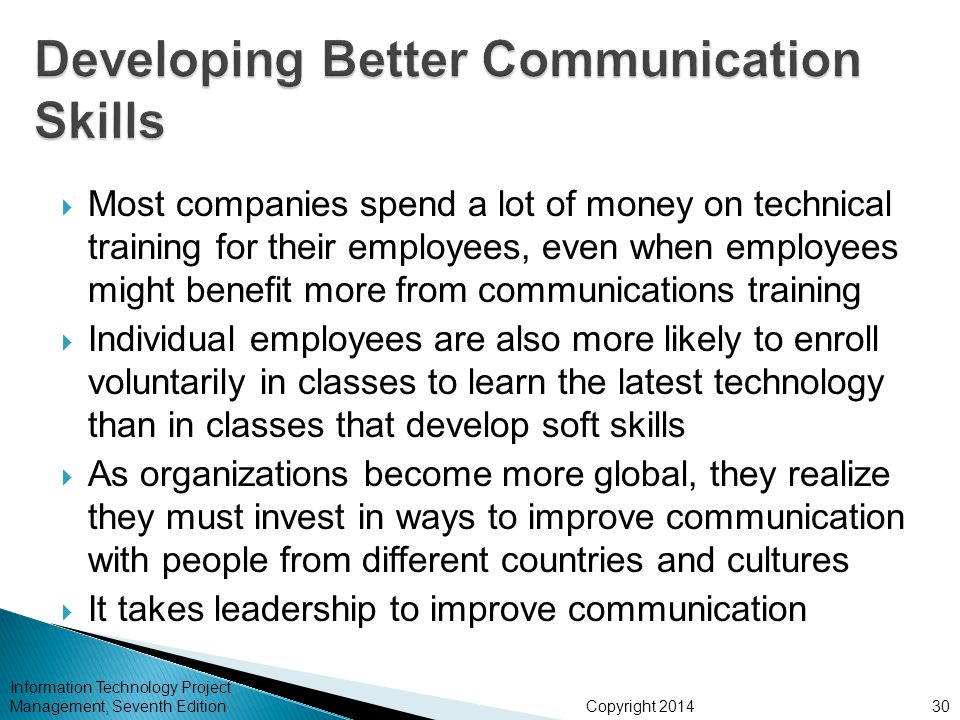 Developing Better Communication Skills

Most companies spend a lot of money on technical training for their employees, even when employees might benefit more from communications training

Individual employees are also more likely to enroll voluntarily in classes to learn the latest technology than in classes that develop soft skills

As organizations become more global, they realize they must invest in ways to improve communication with people from different countries and cultures

It takes leadership to improve communication

Information Technology Project Management, Seventh Edition

Copyright 2014

30